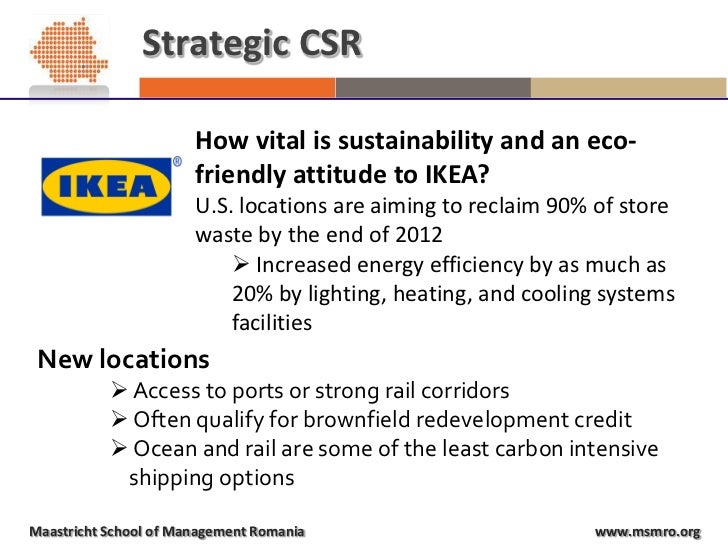 Strategic CSR

IKEA®

How vital is sustainability and an eco-friendly attitude to IKEA?

U.S. locations are aiming to reclaim 90% of store waste by the end of 2012

➢ Increased energy efficiency by as much as 20% by lighting, heating, and cooling systems facilities

New locations

➢ Access to ports or strong rail corridors

➢ Often qualify for brownfield redevelopment credit

➢ Ocean and rail are some of the least carbon intensive shipping options

Maastricht School of Management Romania

www.msmro.org